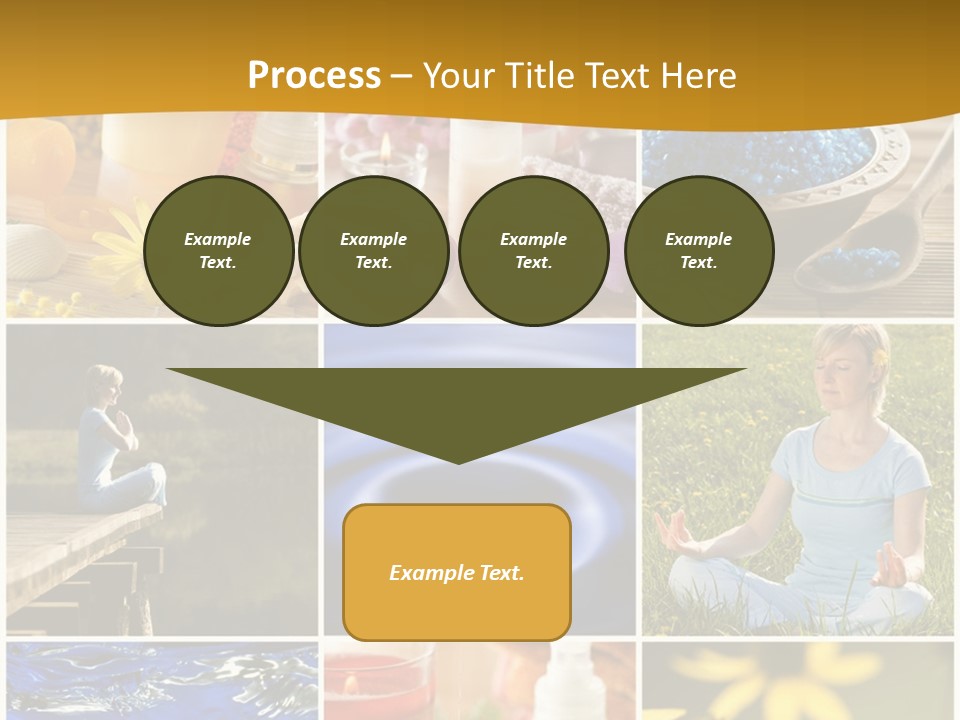 Process – Your Title Text Here

Example Text.

Example Text.

Example Text.

Example Text.

Example Text.